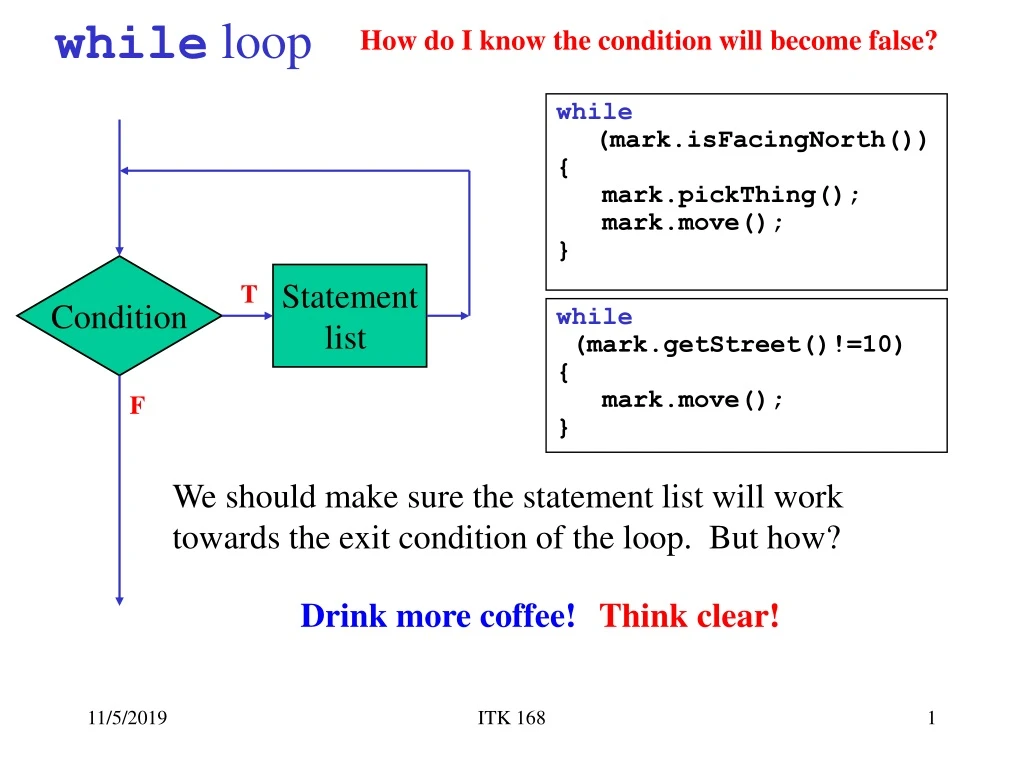 while loop

How do I know the condition will become false?

Condition

T

Statement list

F

while
   (mark.isFacingNorth())
{
   mark.pickThing();
   mark.move();
}

while
 (mark.getStreet()!=10)
{
   mark.move();
}

We should make sure the statement list will work towards the exit condition of the loop. But how?

Drink more coffee! Think clear!

11/5/2019

ITK 168

1